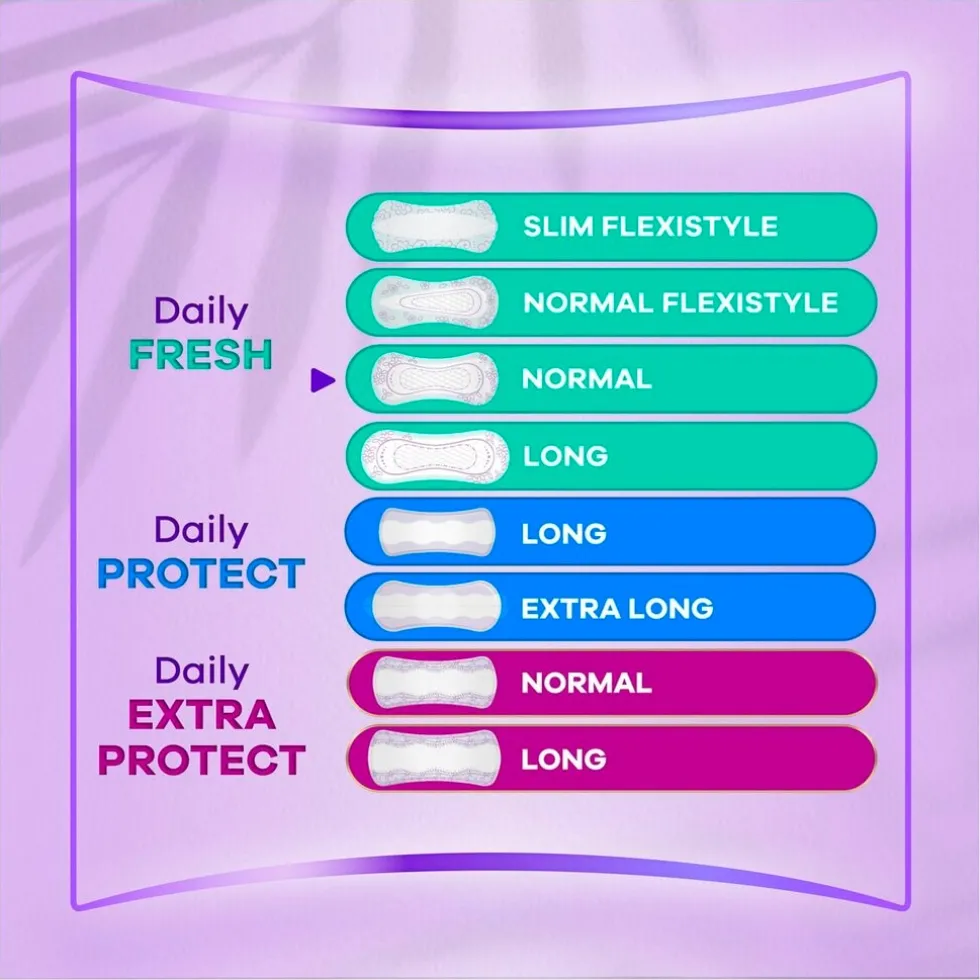 Daily FRESH

SLIM FLEXISTYLE

NORMAL FLEXISTYLE

NORMAL

LONG

Daily PROTECT

LONG

EXTRA LONG

Daily EXTRA PROTECT

NORMAL

LONG